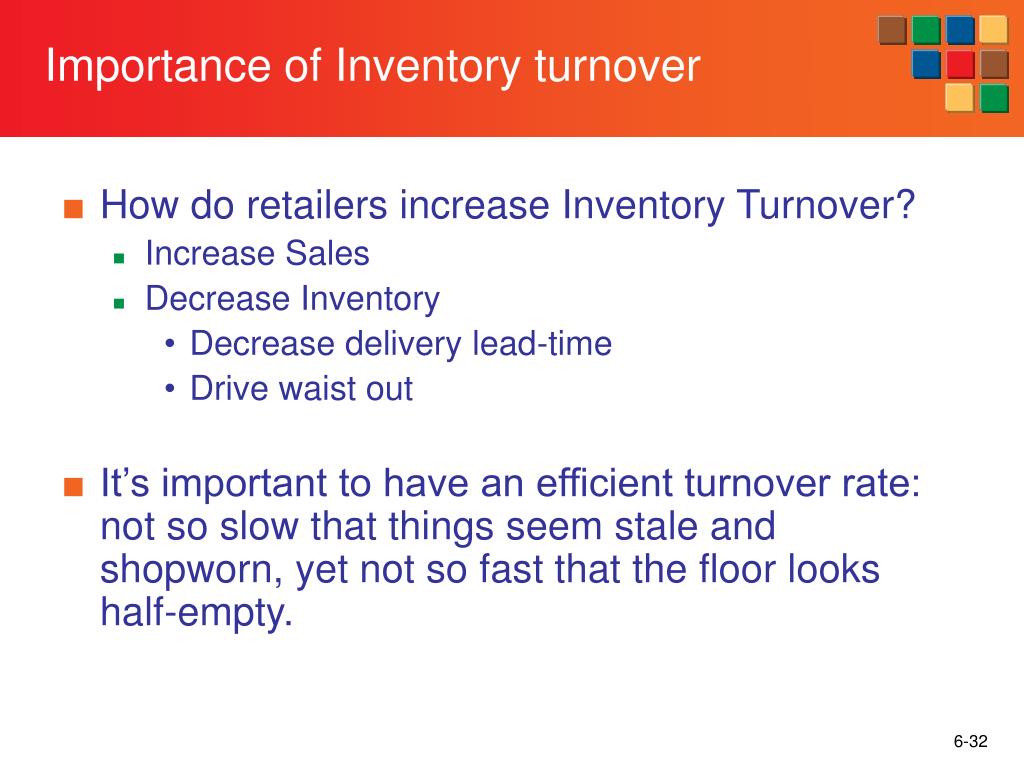 Importance of Inventory turnover

■ How do retailers increase Inventory Turnover?
  ■ Increase Sales
  ■ Decrease Inventory
    • Decrease delivery lead-time
    • Drive waist out

■ It's important to have an efficient turnover rate: not so slow that things seem stale and shopworn, yet not so fast that the floor looks half-empty.

6-32